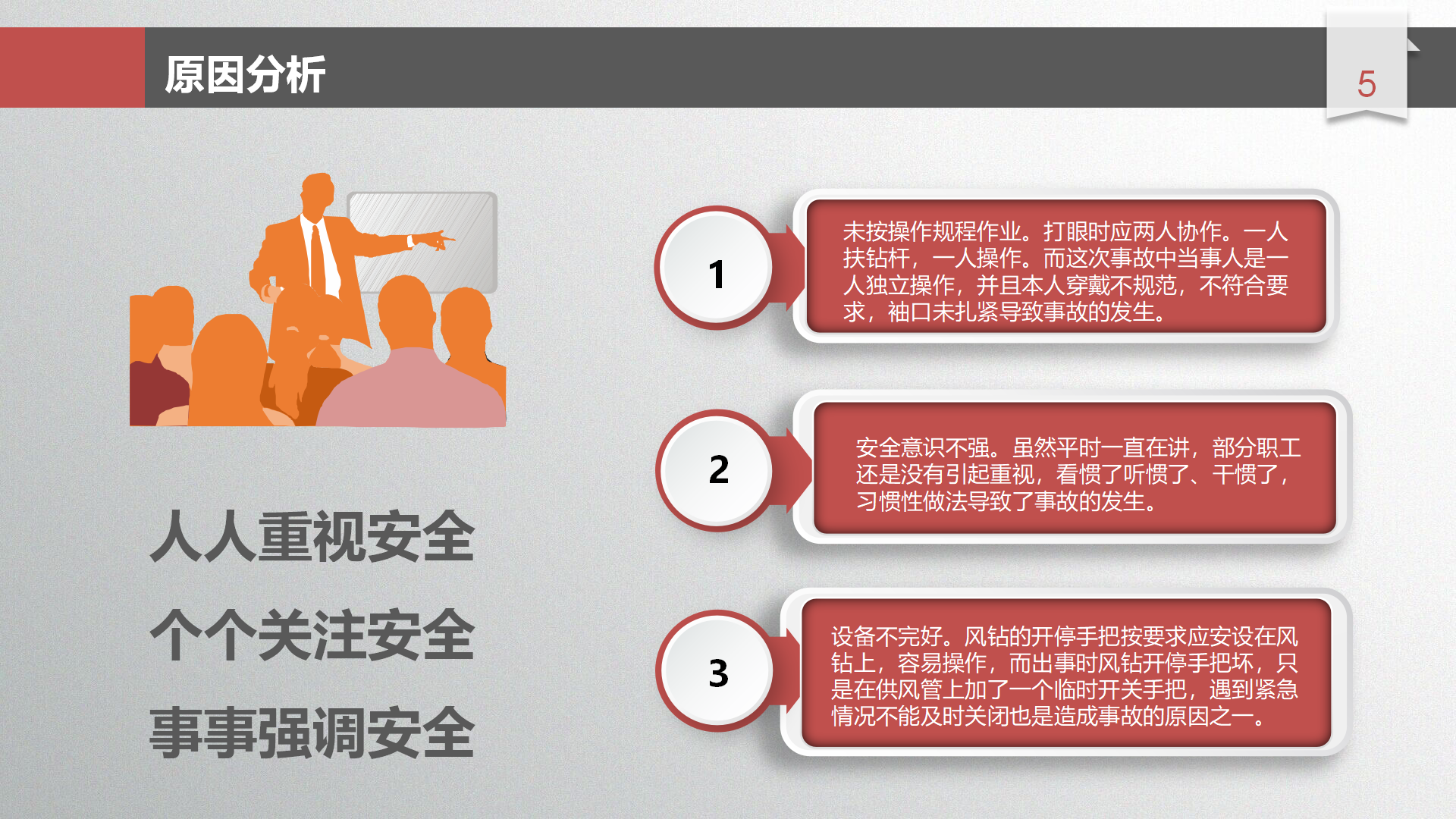 原因分析

5

人人重视安全

个个关注安全

事事强调安全

1

未按操作规程作业。打眼时应两人协作。一人扶钻杆，一人操作。而这次事故中当事人是一人独立操作，并且本人穿戴不规范，不符合要求，袖口未扎紧导致事故的发生。

2

安全意识不强。虽然平时一直在讲，部分职工还是没有引起重视，看惯了听惯了、干惯了，习惯性做法导致了事故的发生。

3

设备不完好。风钻的开停手把按要求应安设在风钻上，容易操作，而出事时风钻开停手把坏，只是在供风管上加了一个临时开关手把，遇到紧急情况不能及时关闭也是造成事故的原因之一。